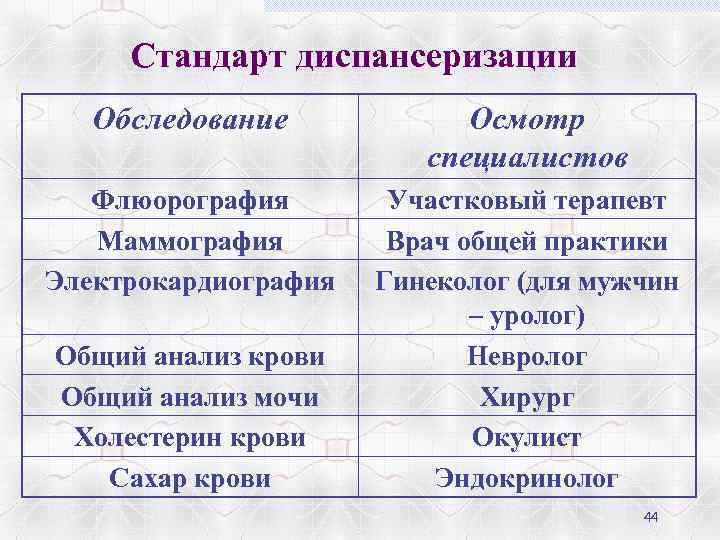 Стандарт диспансеризации

| Обследование | Осмотр специалистов |
|---|---|
| Флюорография | Участковый терапевт |
| Маммография | Врач общей практики |
| Электрокардиография | Гинеколог (для мужчин – уролог) |
| Общий анализ крови | Невролог |
| Общий анализ мочи | Хирург |
| Холестерин крови | Окулист |
| Сахар крови | Эндокринолог |

44